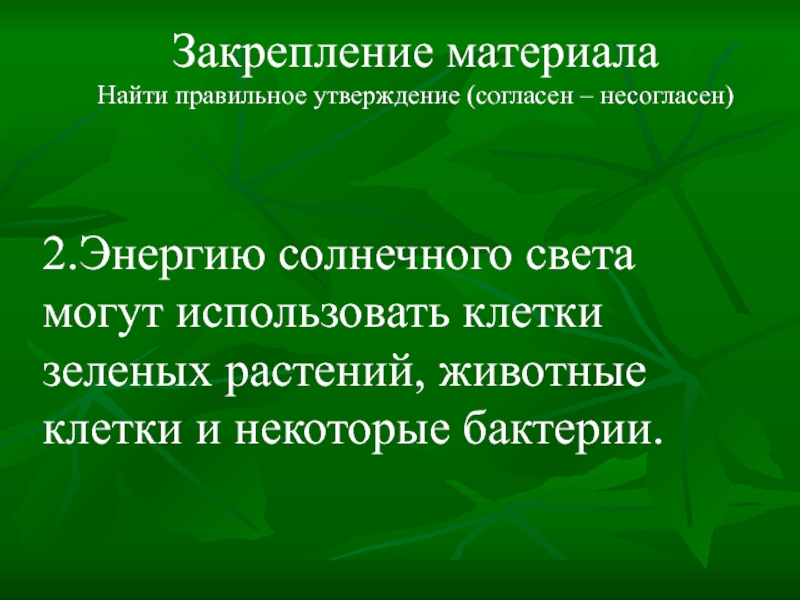 Закрепление материала
Найти правильное утверждение (согласен – несогласен)

2.Энергию солнечного света могут использовать клетки зеленых растений, животные клетки и некоторые бактерии.